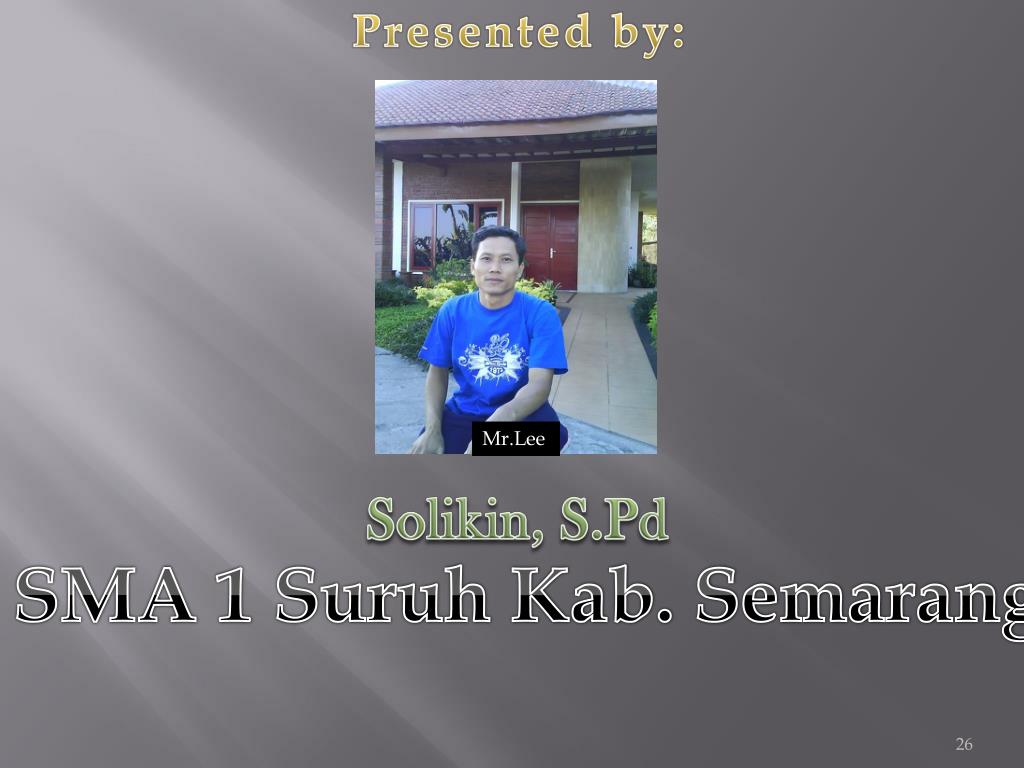 Presented by:

Mr.Lee

Solikin, S.Pd

SMA 1 Suruh Kab. Semarang

26